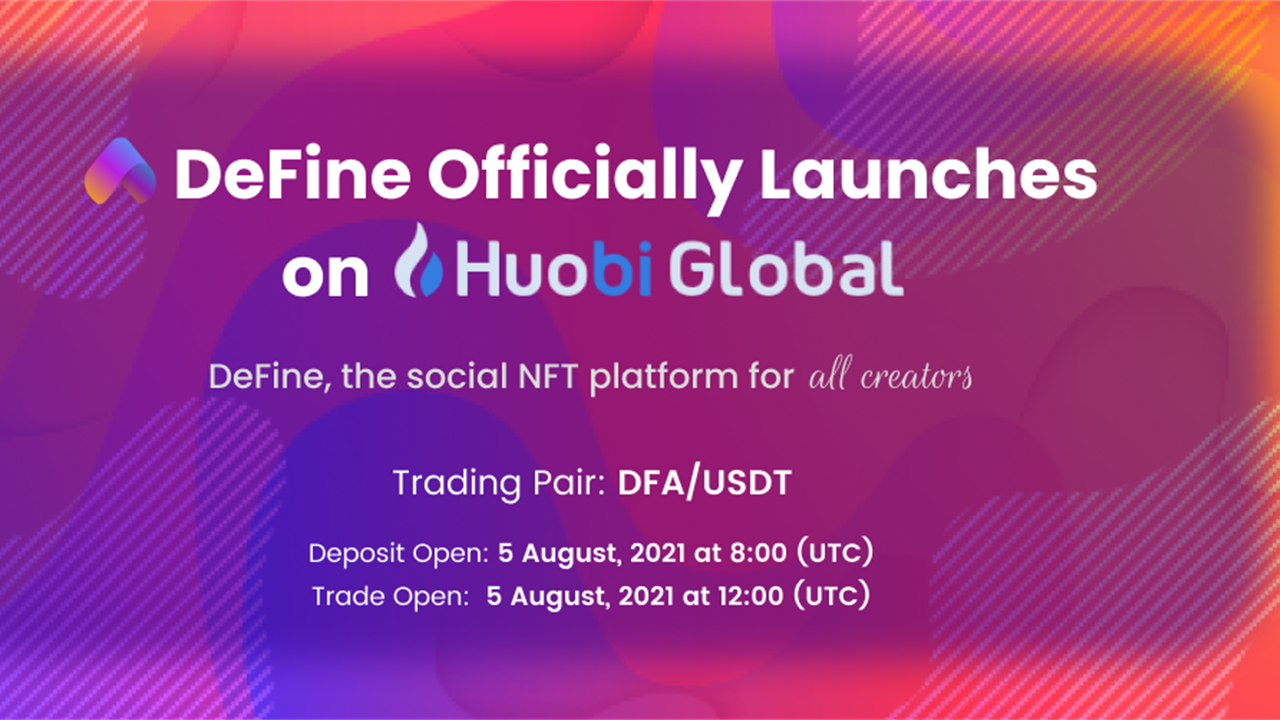 DeFine Officially Launches on Huobi Global

DeFine, the social NFT platform for all creators

Trading Pair: DFA/USDT

Deposit Open: 5 August, 2021 at 8:00 (UTC)
Trade Open: 5 August, 2021 at 12:00 (UTC)